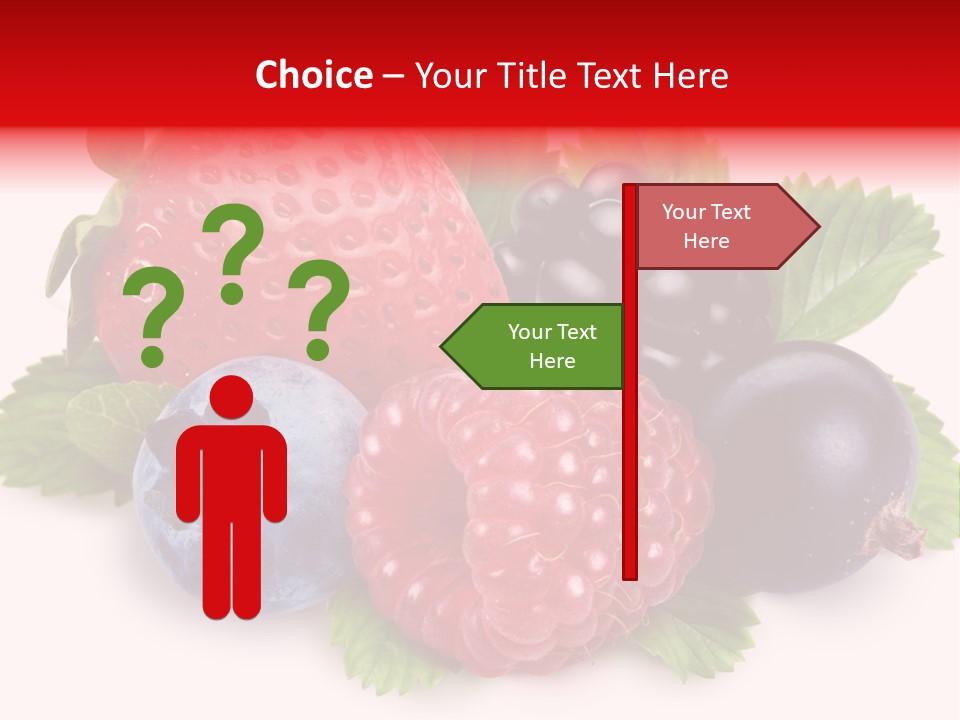 Choice – Your Title Text Here

? ? ?

Your Text Here

Your Text Here